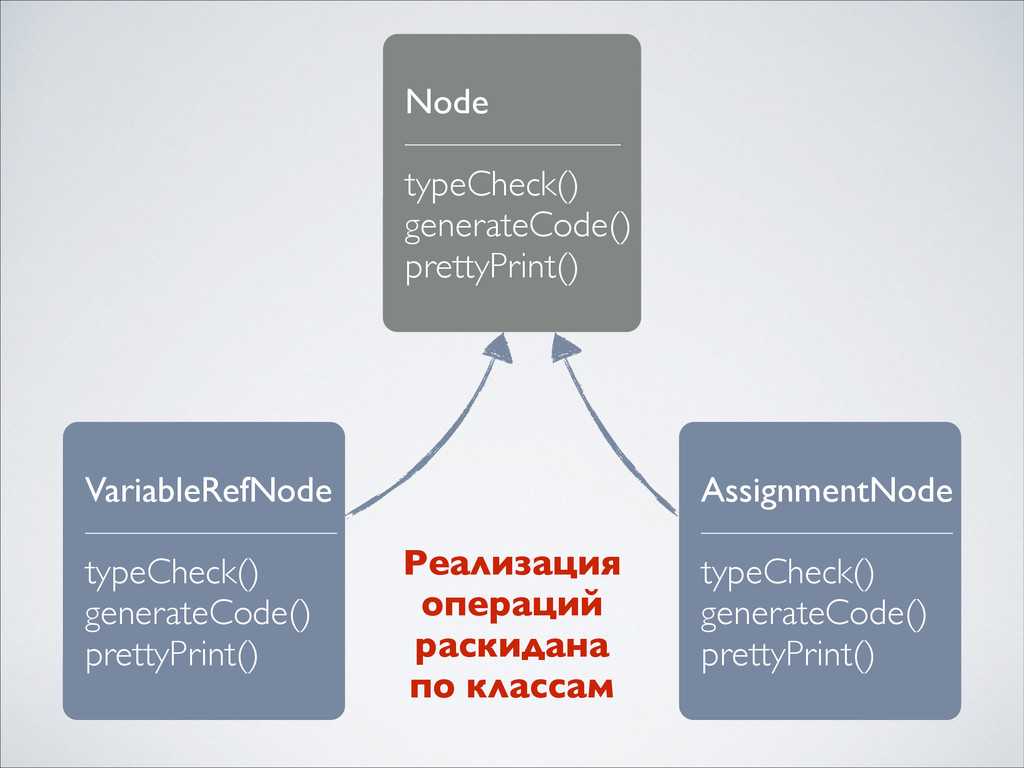 Node

typeCheck()
generateCode()
prettyPrint()

VariableRefNode

typeCheck()
generateCode()
prettyPrint()

Реализация операций раскидана по классам

AssignmentNode

typeCheck()
generateCode()
prettyPrint()